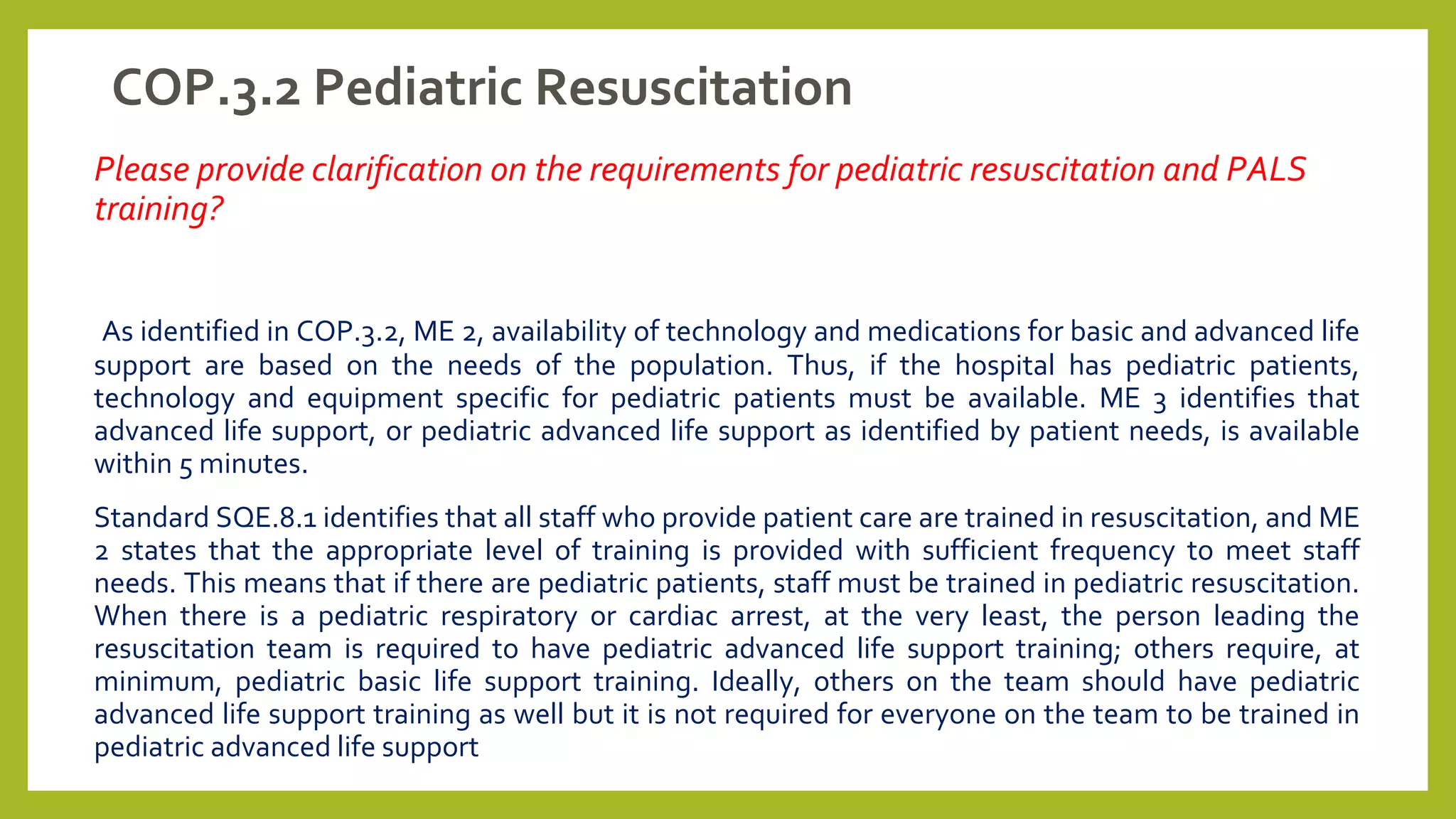 COP.3.2 Pediatric Resuscitation

Please provide clarification on the requirements for pediatric resuscitation and PALS training?

As identified in COP.3.2, ME 2, availability of technology and medications for basic and advanced life support are based on the needs of the population. Thus, if the hospital has pediatric patients, technology and equipment specific for pediatric patients must be available. ME 3 identifies that advanced life support, or pediatric advanced life support as identified by patient needs, is available within 5 minutes.

Standard SQE.8.1 identifies that all staff who provide patient care are trained in resuscitation, and ME 2 states that the appropriate level of training is provided with sufficient frequency to meet staff needs. This means that if there are pediatric patients, staff must be trained in pediatric resuscitation. When there is a pediatric respiratory or cardiac arrest, at the very least, the person leading the resuscitation team is required to have pediatric advanced life support training; others require, at minimum, pediatric basic life support training. Ideally, others on the team should have pediatric advanced life support training as well but it is not required for everyone on the team to be trained in pediatric advanced life support